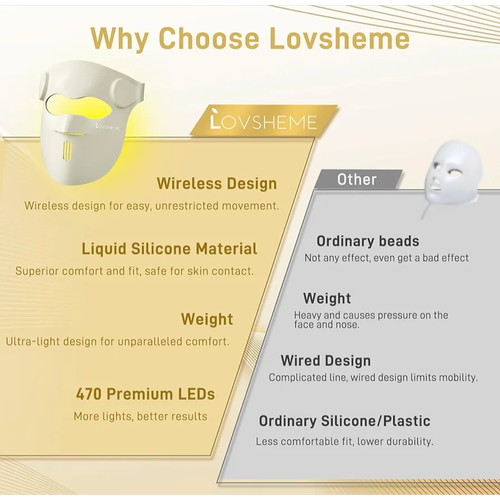 Why Choose Lovsheme

LOVSHEME

LOVSHEME

Wireless Design
Wireless design for easy, unrestricted movement.

Liquid Silicone Material
Superior comfort and fit, safe for skin contact.

Weight
Ultra-light design for unparalleled comfort.

470 Premium LEDs
More lights, better results

Other

Ordinary beads
Not any effect, even get a bad effect

Weight
Heavy and causes pressure on the face and nose.

Wired Design
Complicated line, wired design limits mobility.

Ordinary Silicone/Plastic
Less comfortable fit, lower durability.